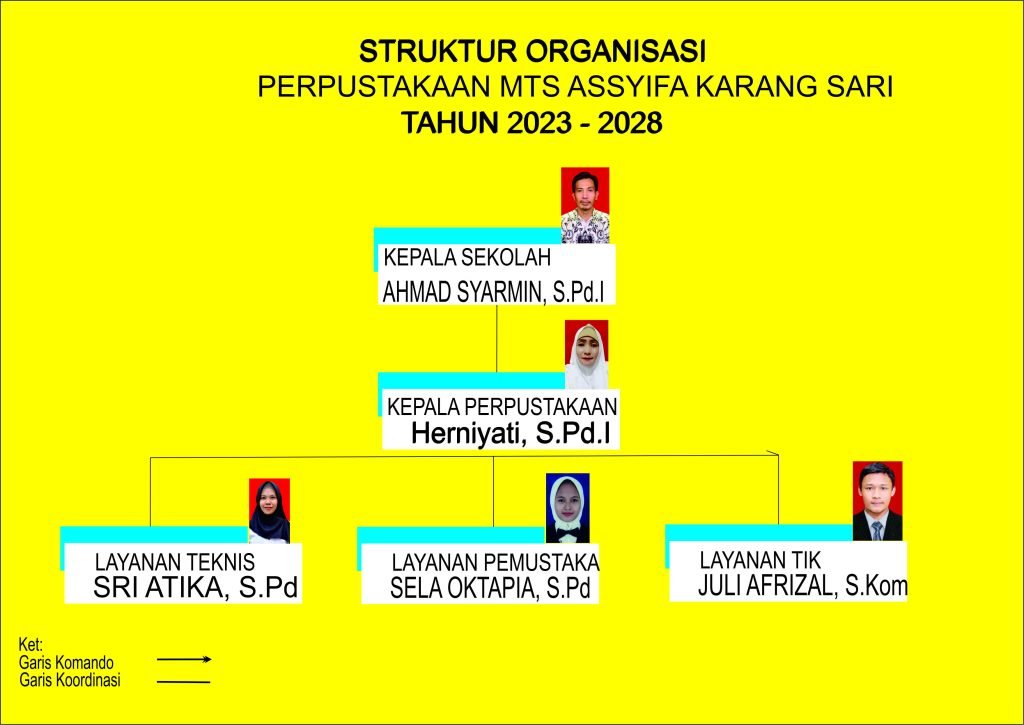 STRUKTUR ORGANISASI
PERPUSTAKAAN MTS ASSYIFA KARANG SARI
TAHUN 2023 - 2028

KEPALA SEKOLAH
AHMAD SYARMIN, S.Pd.I

KEPALA PERPUSTAKAAN
Herniyati, S.Pd.I

LAYANAN TEKNIS
SRI ATIKA, S.Pd

LAYANAN PEMUSTAKA
SELA OKTAPIA, S.Pd

LAYANAN TIK
JULI AFRIZAL, S.Kom

Ket:
Garis Komando
Garis Koordinasi